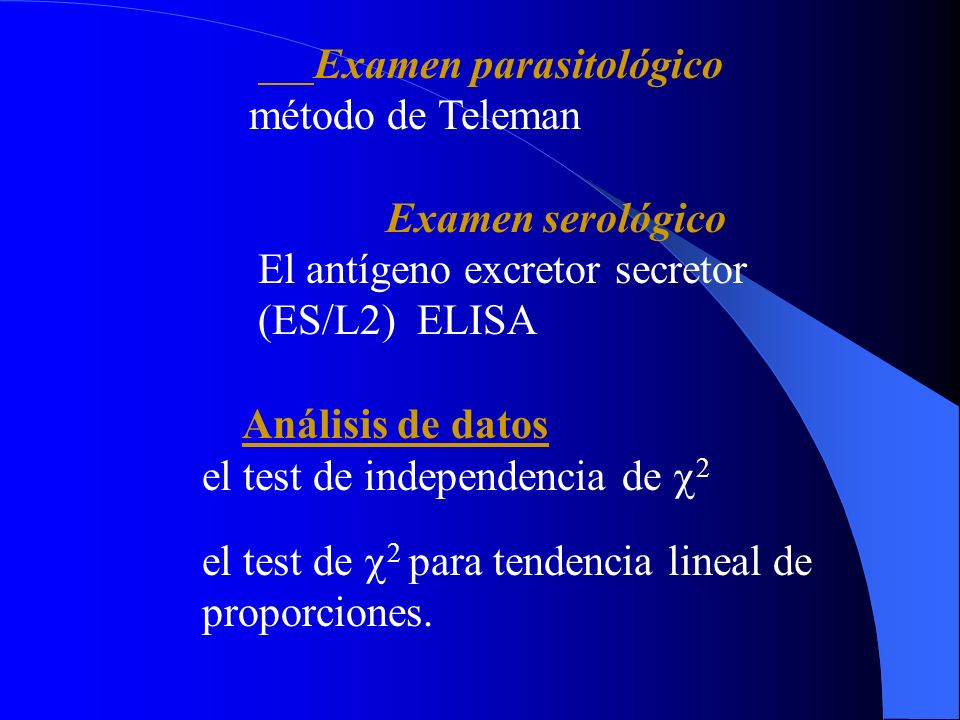 Examen parasitológico
método de Teleman

Examen serológico
El antígeno excretor secretor (ES/L2) ELISA

Análisis de datos
el test de independencia de $\chi^2$

el test de $\chi^2$ para tendencia lineal de proporciones.